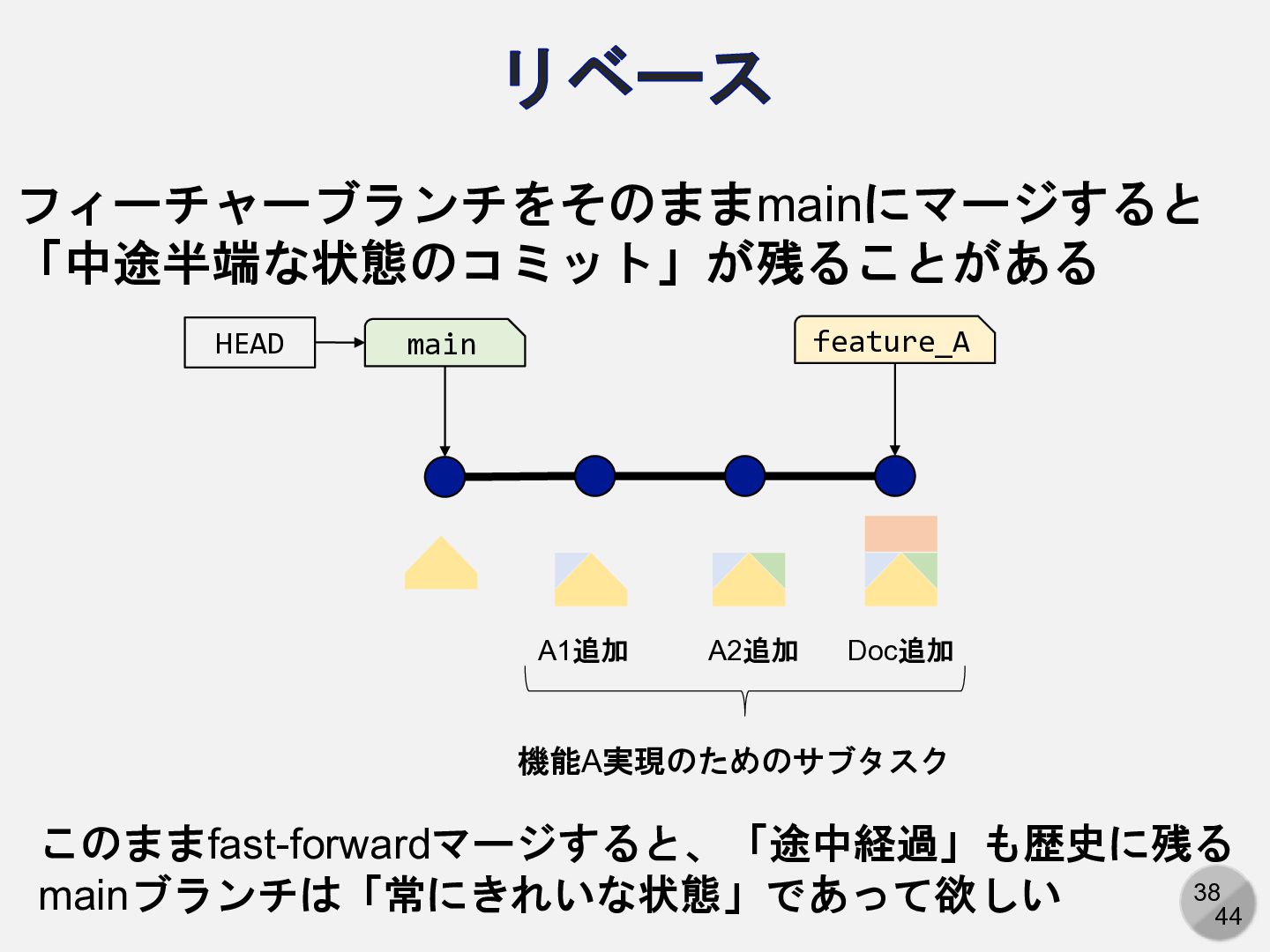 リベース

フィーチャーブランチをそのままmainにマージすると「中途半端な状態のコミット」が残ることがある

HEAD

main

feature_A

A1追加

A2追加

Doc追加

機能A実現のためのサブタスク

このままfast-forwardマージすると、「途中経過」も歴史に残る
mainブランチは「常にきれいな状態」であって欲しい

38
44